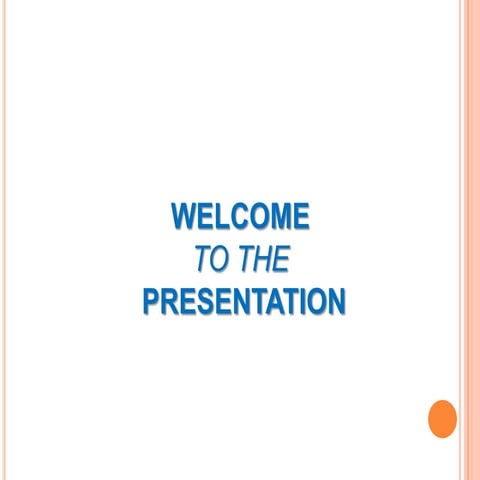 WELCOME
TO THE
PRESENTATION